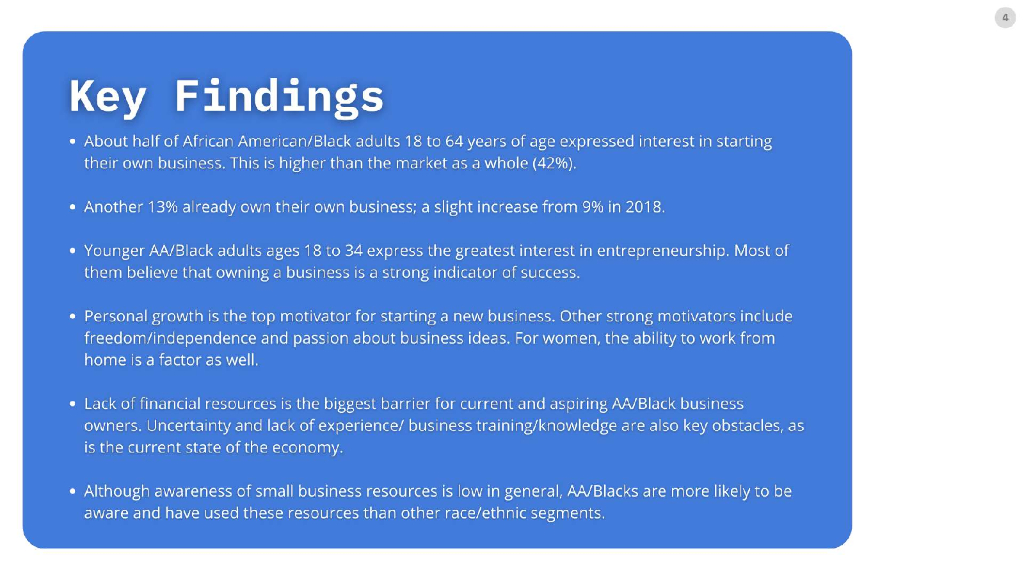 4

Key Findings

• About half of African American/Black adults 18 to 64 years of age expressed interest in starting their own business. This is higher than the market as a whole (42%).

• Another 13% already own their own business; a slight increase from 9% in 2018.

• Younger AA/Black adults ages 18 to 34 express the greatest interest in entrepreneurship. Most of them believe that owning a business is a strong indicator of success.

• Personal growth is the top motivator for starting a new business. Other strong motivators include freedom/independence and passion about business ideas. For women, the ability to work from home is a factor as well.

• Lack of financial resources is the biggest barrier for current and aspiring AA/Black business owners. Uncertainty and lack of experience/ business training/knowledge are also key obstacles, as is the current state of the economy.

• Although awareness of small business resources is low in general, AA/Blacks are more likely to be aware and have used these resources than other race/ethnic segments.